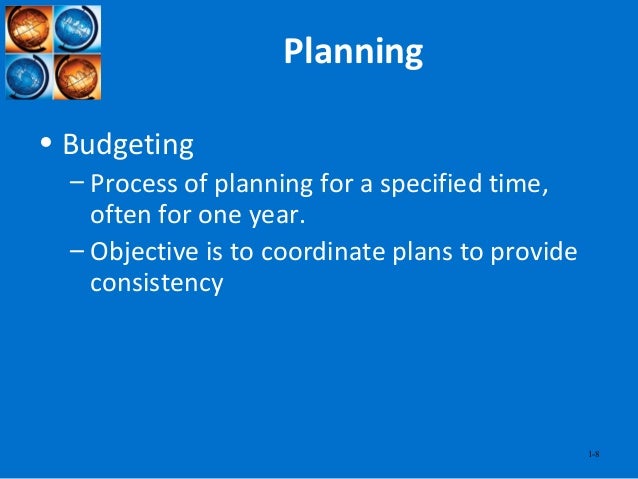 Planning

• Budgeting
  – Process of planning for a specified time, often for one year.
  – Objective is to coordinate plans to provide consistency

1-8